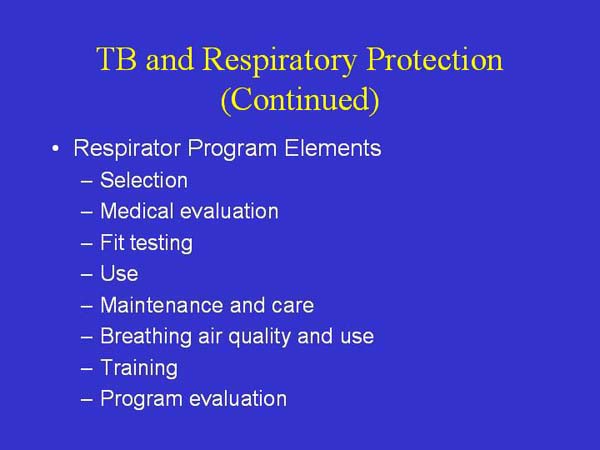 TB and Respiratory Protection (Continued)

• Respirator Program Elements
– Selection
– Medical evaluation
– Fit testing
– Use
– Maintenance and care
– Breathing air quality and use
– Training
– Program evaluation